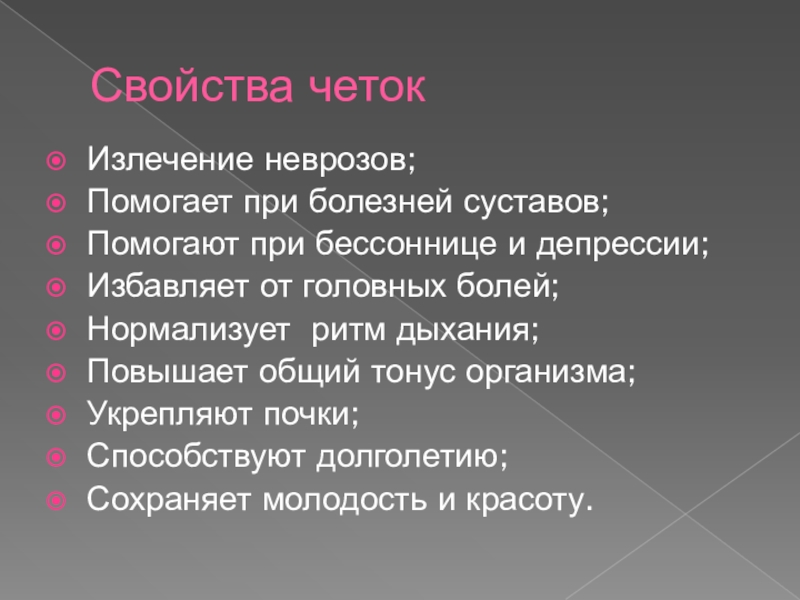 Свойства четок

Излечение неврозов;
Помогает при болезней суставов;
Помогают при бессоннице и депрессии;
Избавляет от головных болей;
Нормализует  ритм дыхания;
Повышает общий тонус организма;
Укрепляют почки;
Способствуют долголетию;
Сохраняет молодость и красоту.